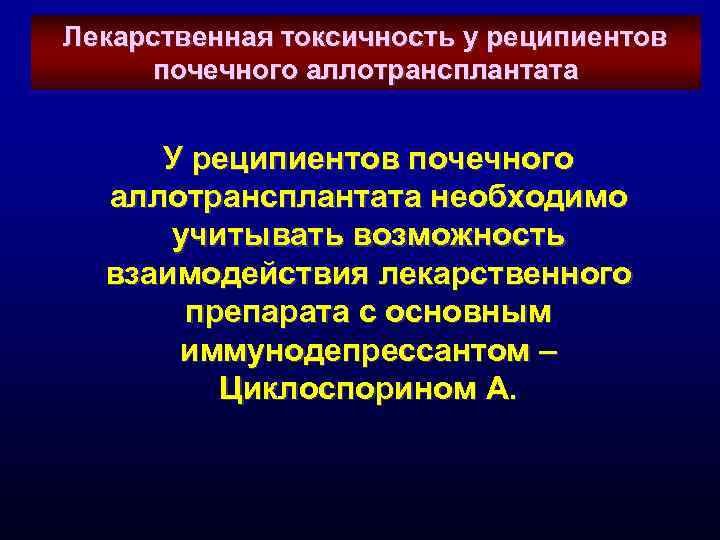 Лекарственная токсичность у реципиентов почечного аллотрансплантата

У реципиентов почечного аллотрансплантата необходимо учитывать возможность взаимодействия лекарственного препарата с основным иммунодепрессантом – Циклоспорином А.